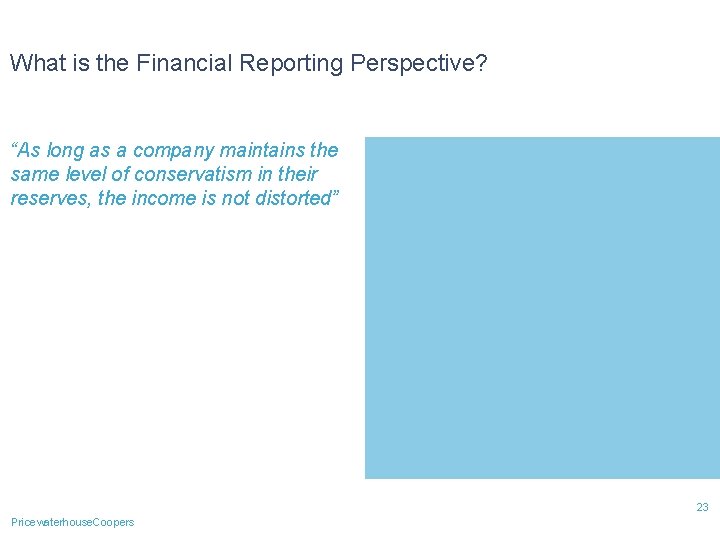 What is the Financial Reporting Perspective?

“As long as a company maintains the same level of conservatism in their reserves, the income is not distorted”

23

PricewaterhouseCoopers